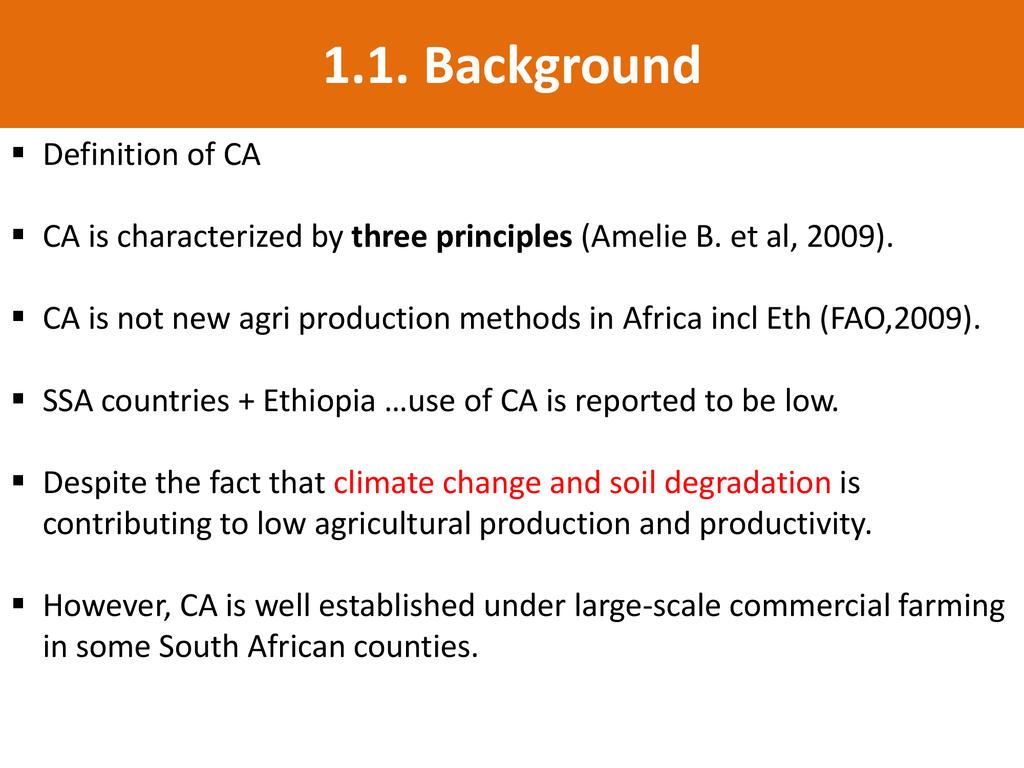 1.1. Background

▪ Definition of CA

▪ CA is characterized by three principles (Amelie B. et al, 2009).

▪ CA is not new agri production methods in Africa incl Eth (FAO,2009).

▪ SSA countries + Ethiopia …use of CA is reported to be low.

▪ Despite the fact that climate change and soil degradation is contributing to low agricultural production and productivity.

▪ However, CA is well established under large-scale commercial farming in some South African counties.